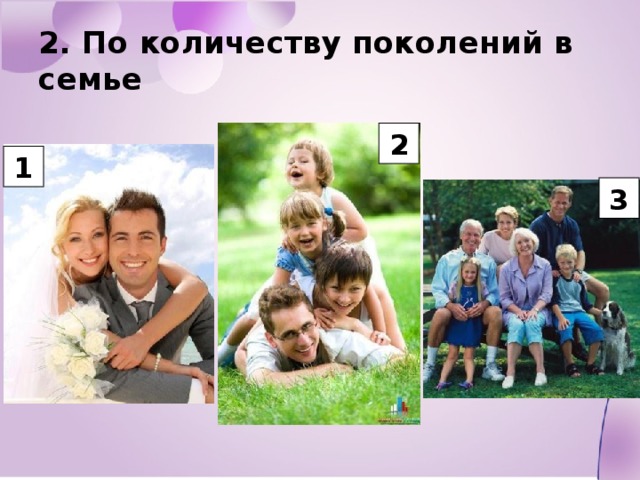 2. По количеству поколений в семье

1

2

3